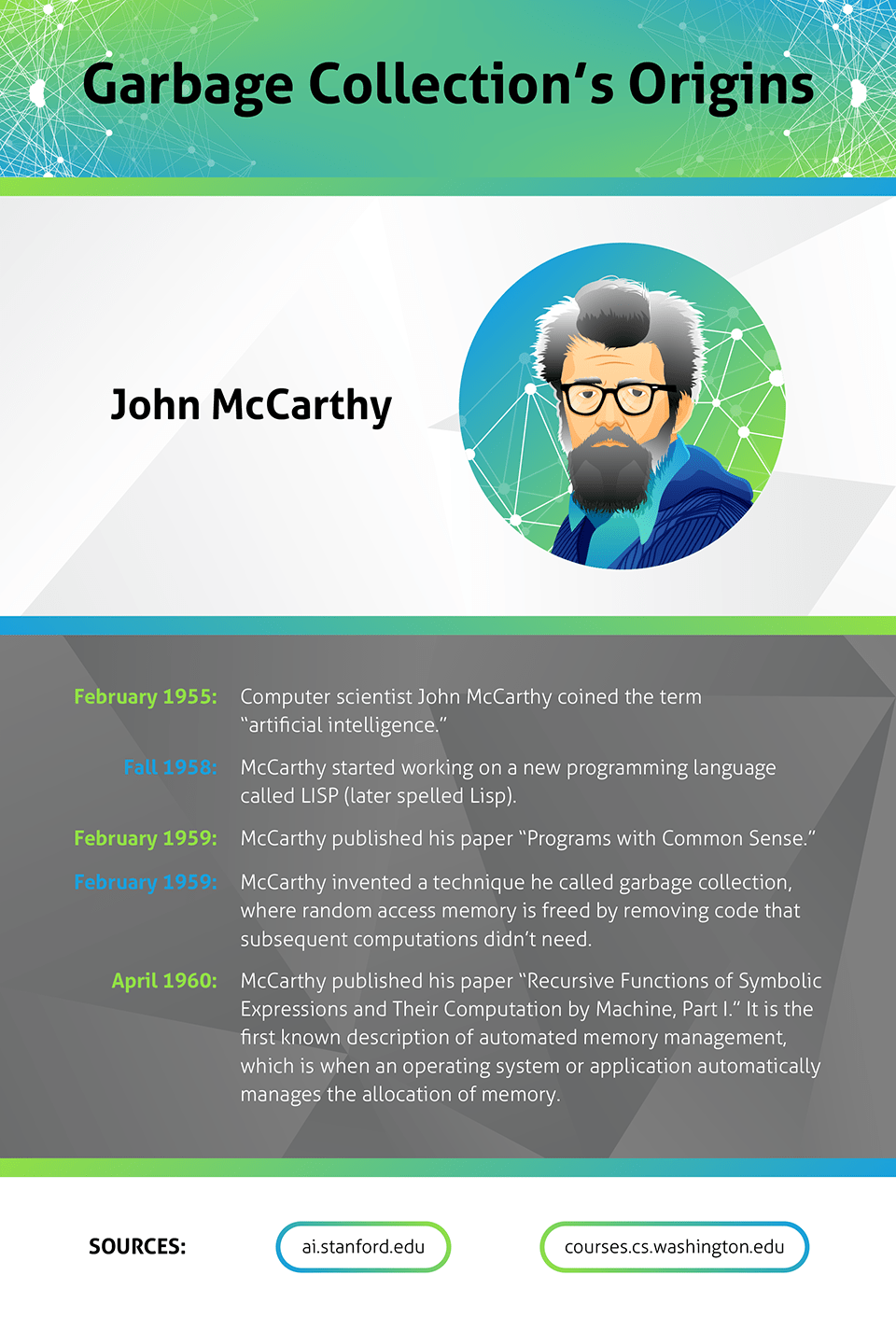 Garbage Collection's Origins

John McCarthy

February 1955: Computer scientist John McCarthy coined the term "artificial intelligence."

Fall 1958: McCarthy started working on a new programming language called LISP (later spelled Lisp).

February 1959: McCarthy published his paper "Programs with Common Sense."

February 1959: McCarthy invented a technique he called garbage collection, where random access memory is freed by removing code that subsequent computations didn't need.

April 1960: McCarthy published his paper "Recursive Functions of Symbolic Expressions and Their Computation by Machine, Part I." It is the first known description of automated memory management, which is when an operating system or application automatically manages the allocation of memory.

SOURCES: ai.stanford.edu courses.cs.washington.edu